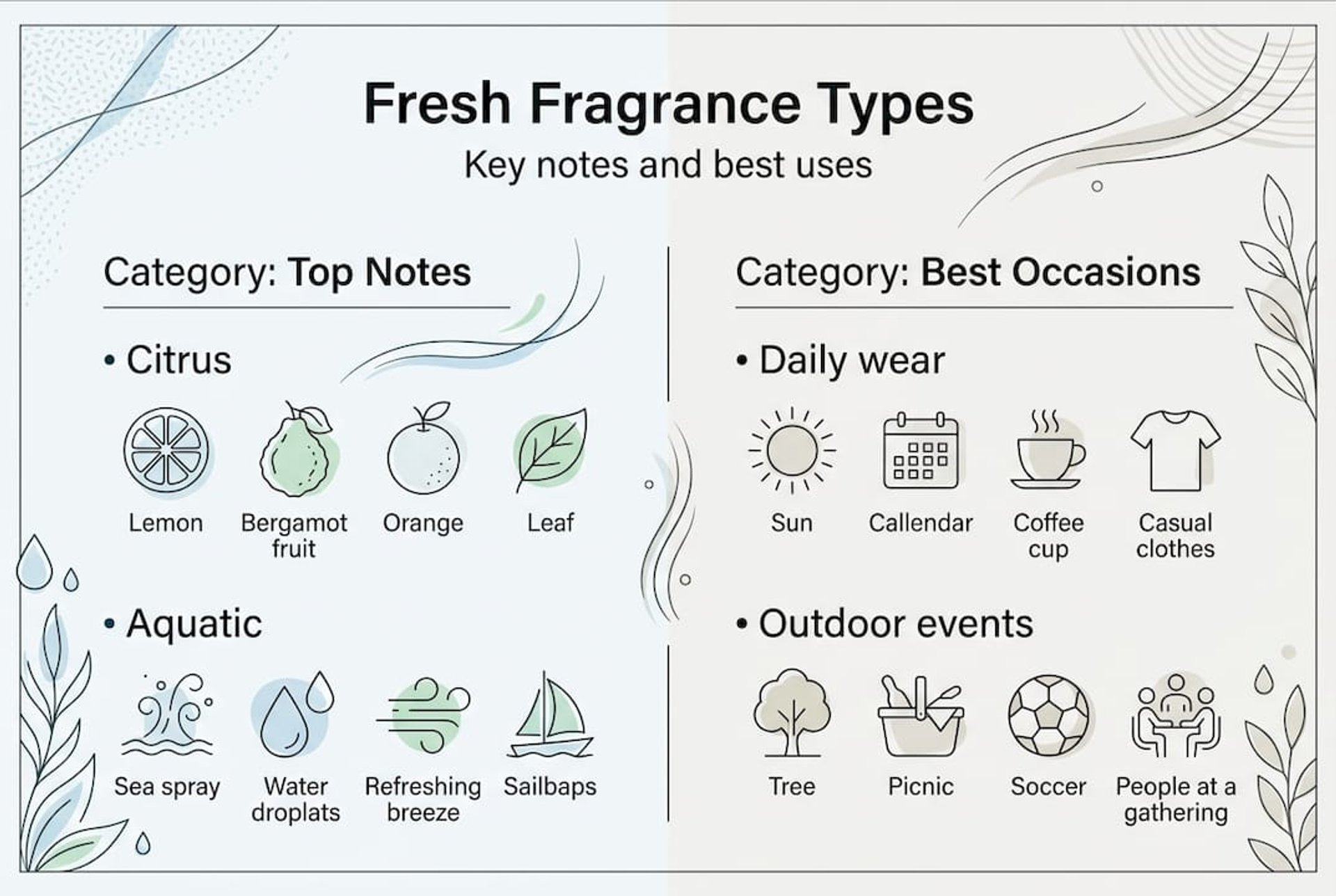 Fresh Fragrance Types

Key notes and best uses

Category: Top Notes

• Citrus

Lemon

Bergamot fruit

Orange

Leaf

• Aquatic

Sea spray

Water droplats

Refreshing breeze

Sailbaps

Category: Best Occasions

• Daily wear

Sun

Callendar

Coffee cup

Casual clothes

• Outdoor events

Tree

Picnic

Soccer

People at a gathering